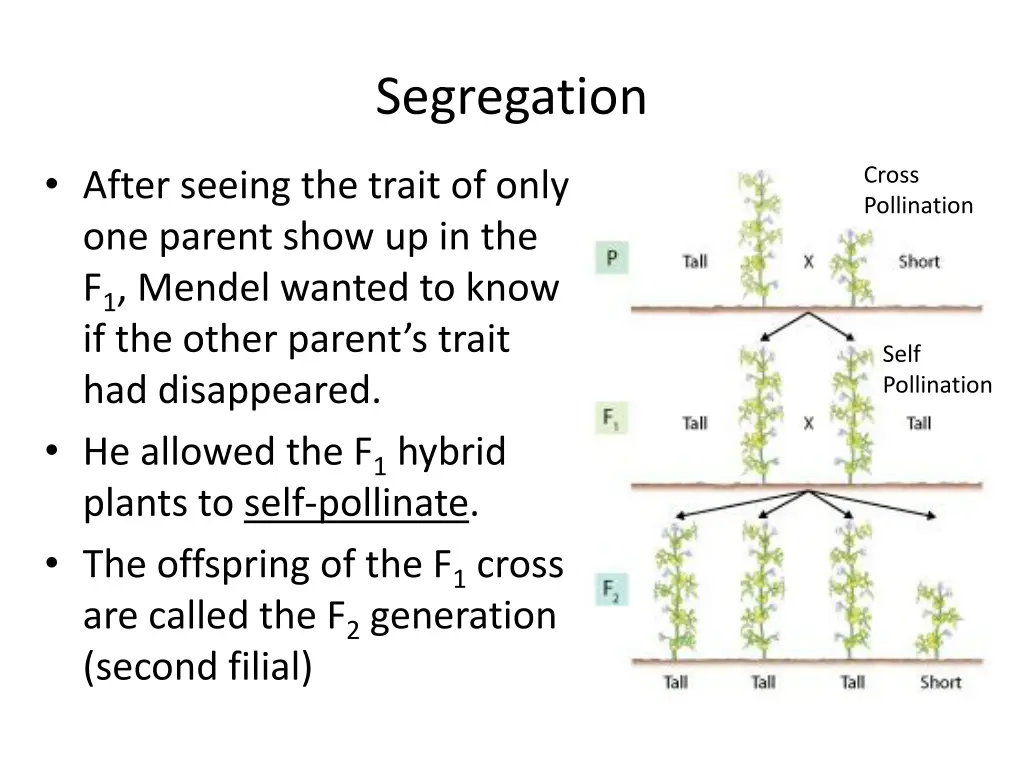 Segregation

• After seeing the trait of only one parent show up in the $F_1$, Mendel wanted to know if the other parent's trait had disappeared.
• He allowed the $F_1$ hybrid plants to self-pollinate.
• The offspring of the $F_1$ cross are called the $F_2$ generation (second filial)

Cross Pollination

P Tall X Short

Self Pollination

$F_1$ Tall X Tall

$F_2$ Tall Tall Tall Short